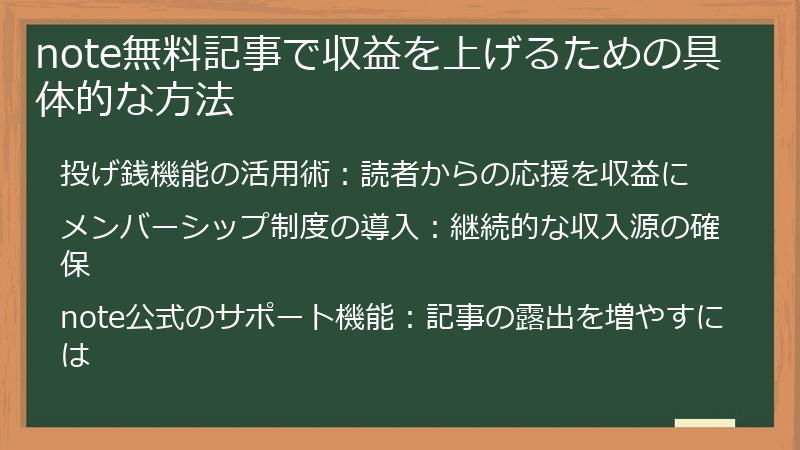 note無料記事で収益を上げるための具体的な方法

投げ銭機能の活用術：読者からの応援を収益に

メンバーシップ制度の導入：継続的な収入源の確保

note公式のサポート機能：記事の露出を増やすには